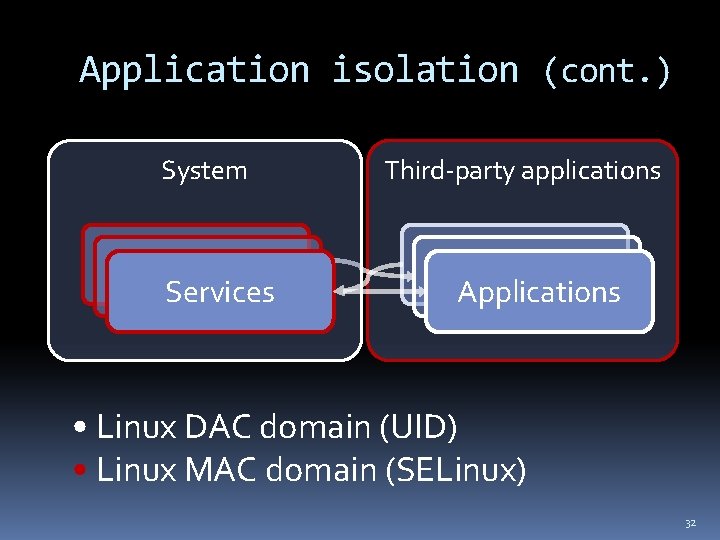 Application isolation (cont.)

System

Services

Third-party applications

Applications

• Linux DAC domain (UID)
• Linux MAC domain (SELinux)

32